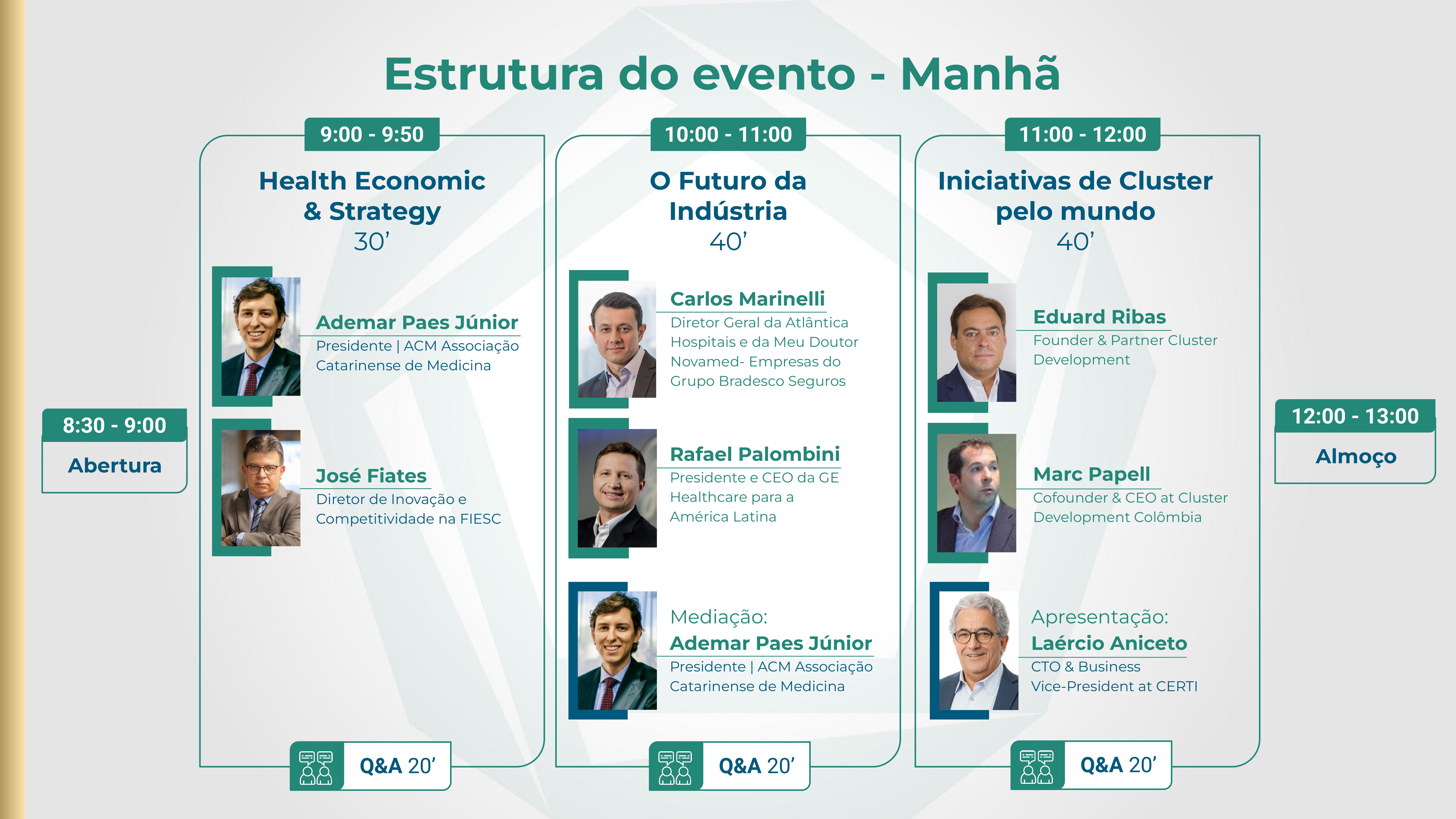 Estrutura do evento - Manhã

8:30 - 9:00
Abertura

9:00 - 9:50
Health Economic & Strategy
30'

Ademar Paes Júnior
Presidente | ACM Associação Catarinense de Medicina

José Fiates
Diretor de Inovação e Competitividade na FIESC

Q&A 20'

10:00 - 11:00
O Futuro da Indústria
40'

Carlos Marinelli
Diretor Geral da Atlântica Hospitais e da Meu Doutor Novamed- Empresas do Grupo Bradesco Seguros

Rafael Palombini
Presidente e CEO da GE Healthcare para a América Latina

Mediação:
Ademar Paes Júnior
Presidente | ACM Associação Catarinense de Medicina

Q&A 20'

11:00 - 12:00
Iniciativas de Cluster pelo mundo
40'

Eduard Ribas
Founder & Partner Cluster Development

Marc Papell
Cofounder & CEO at Cluster Development Colômbia

Apresentação:
Laércio Aniceto
CTO & Business Vice-President at CERTI

Q&A 20'

12:00 - 13:00
Almoço